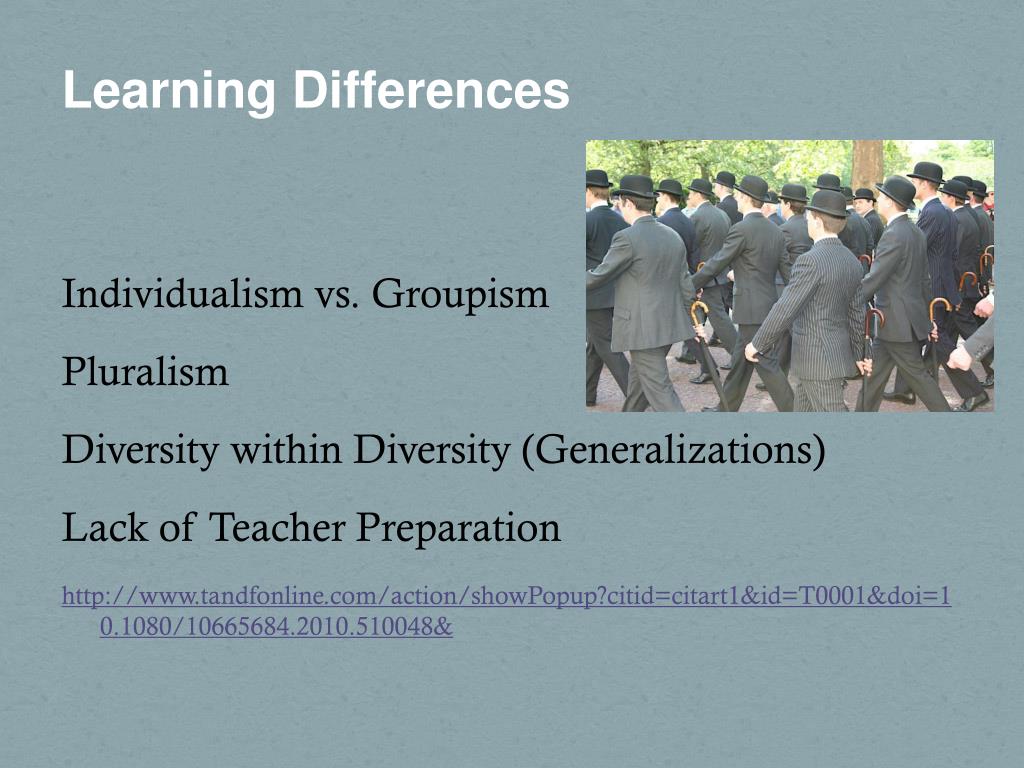 Learning Differences

Individualism vs. Groupism

Pluralism

Diversity within Diversity (Generalizations)

Lack of Teacher Preparation

http://www.tandfonline.com/action/showPopup?citid=citart1&id=T0001&doi=10.1080/10665684.2010.510048&